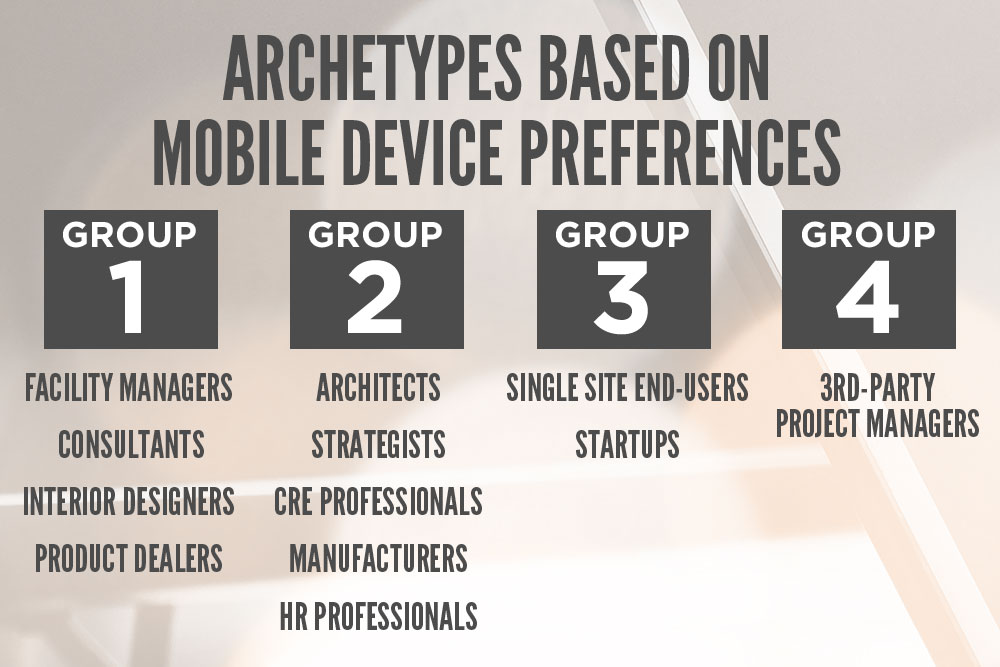 ARCHETYPES BASED ON MOBILE DEVICE PREFERENCES

GROUP 1

FACILITY MANAGERS

CONSULTANTS

INTERIOR DESIGNERS

PRODUCT DEALERS

GROUP 2

ARCHITECTS

STRATEGISTS

CRE PROFESSIONALS

MANUFACTURERS

HR PROFESSIONALS

GROUP 3

SINGLE SITE END-USERS

STARTUPS

GROUP 4

3RD-PARTY PROJECT MANAGERS